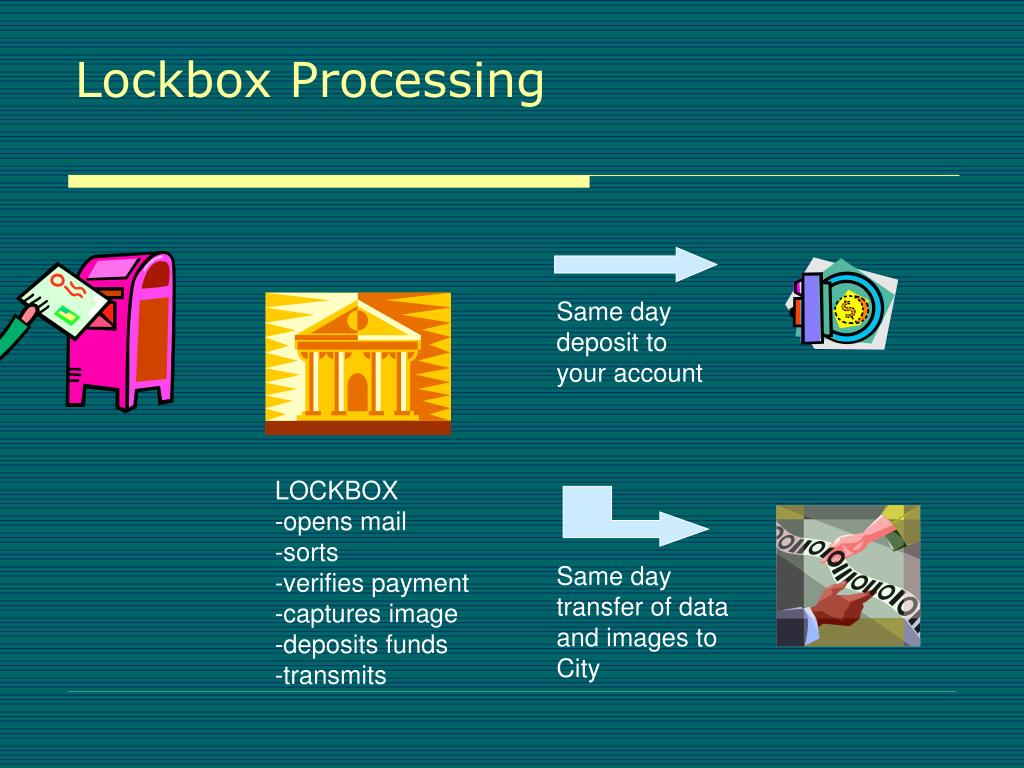 Lockbox Processing

Same day deposit to your account

LOCKBOX
-opens mail
-sorts
-verifies payment
-captures image
-deposits funds
-transmits

Same day transfer of data and images to City